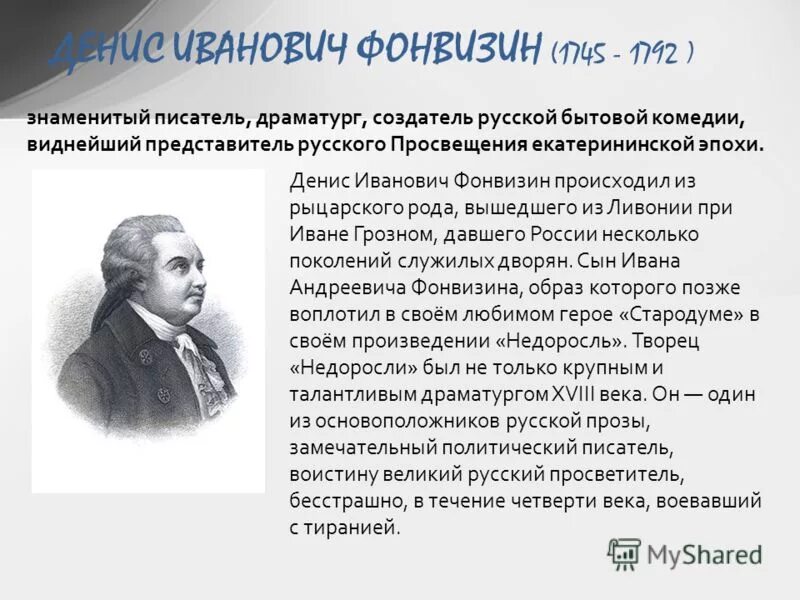 ДЕНИС ИВАНОВИЧ ФОНВИЗИН (1745 - 1792 )

знаменитый писатель, драматург, создатель русской бытовой комедии, виднейший представитель русского Просвещения екатерининской эпохи.

Денис Иванович Фонвизин происходил из рыцарского рода, вышедшего из Ливонии при Иване Грозном, давшего России несколько поколений служилых дворян. Сын Ивана Андреевича Фонвизина, образ которого позже воплотил в своём любимом герое «Стародуме» в своём произведении «Недоросль». Творец «Недоросли» был не только крупным и талантливым драматургом XVIII века. Он — один из основоположников русской прозы, замечательный политический писатель, воистину великий русский просветитель, бесстрашно, в течение четверти века, воевавший с тиранией.

MyShared